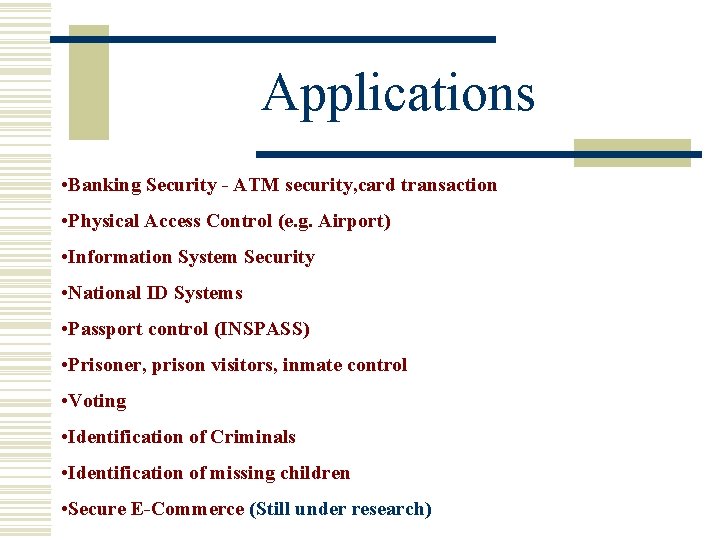 Applications

•Banking Security - ATM security,card transaction

•Physical Access Control (e.g. Airport)

•Information System Security

•National ID Systems

•Passport control (INSPASS)

•Prisoner, prison visitors, inmate control

•Voting

•Identification of Criminals

•Identification of missing children

•Secure E-Commerce (Still under research)